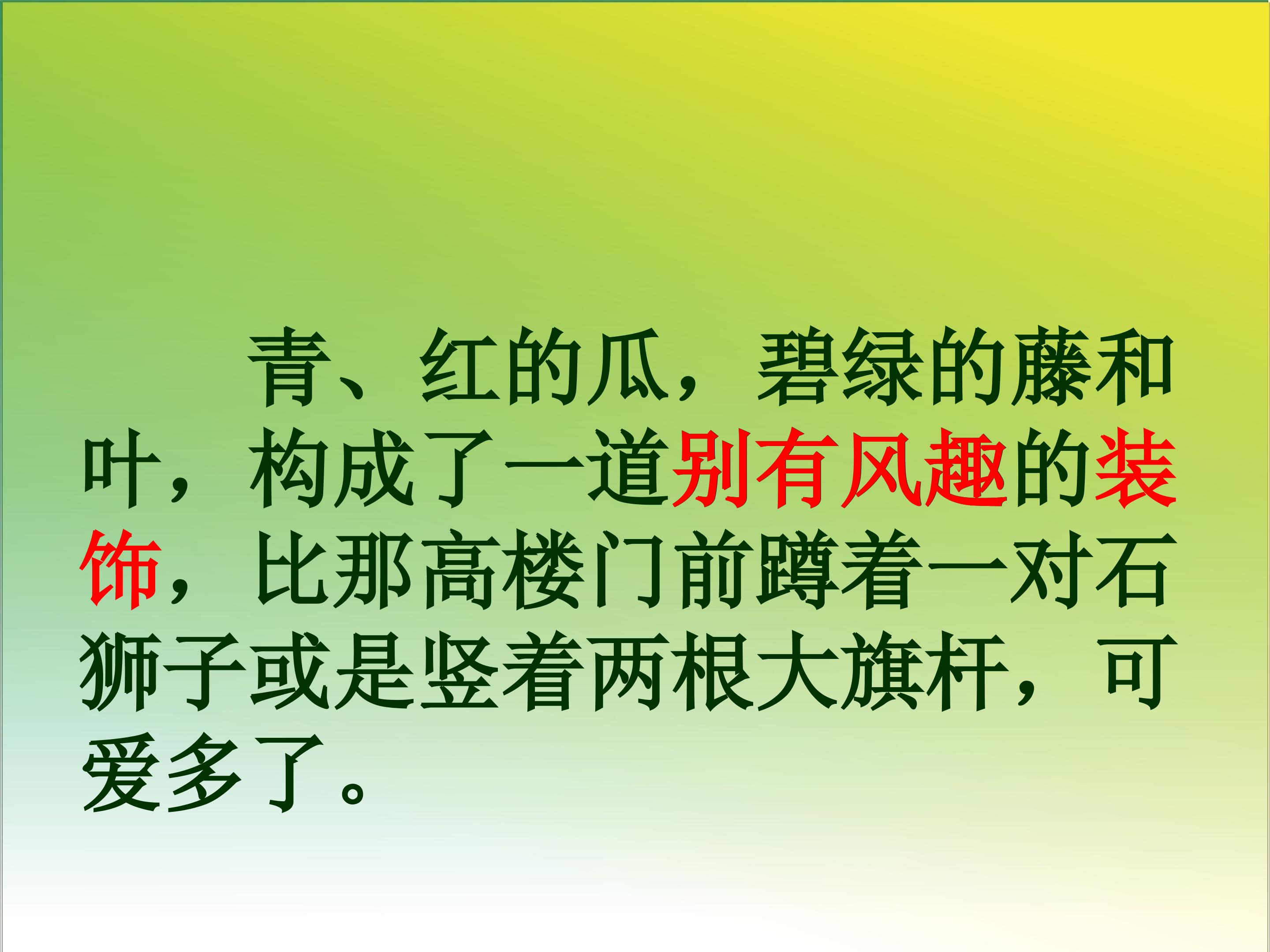 青、红的瓜，碧绿的藤和叶，构成了一道别有风趣的装饰，比那高楼门前蹲着一对石狮子或是竖着两根大旗杆，可爱多了。